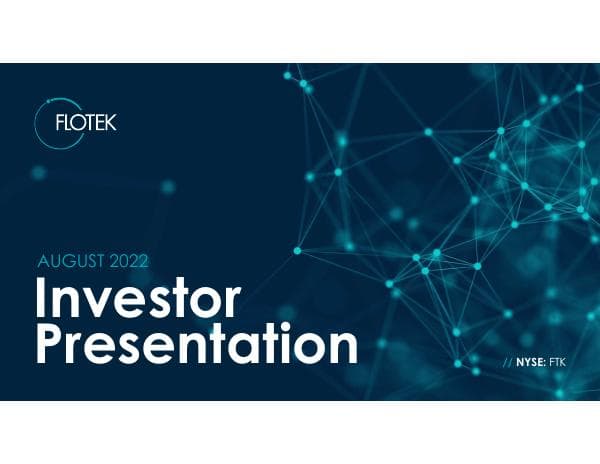 FLOTEK

AUGUST 2022

Investor Presentation

// NYSE: FTK